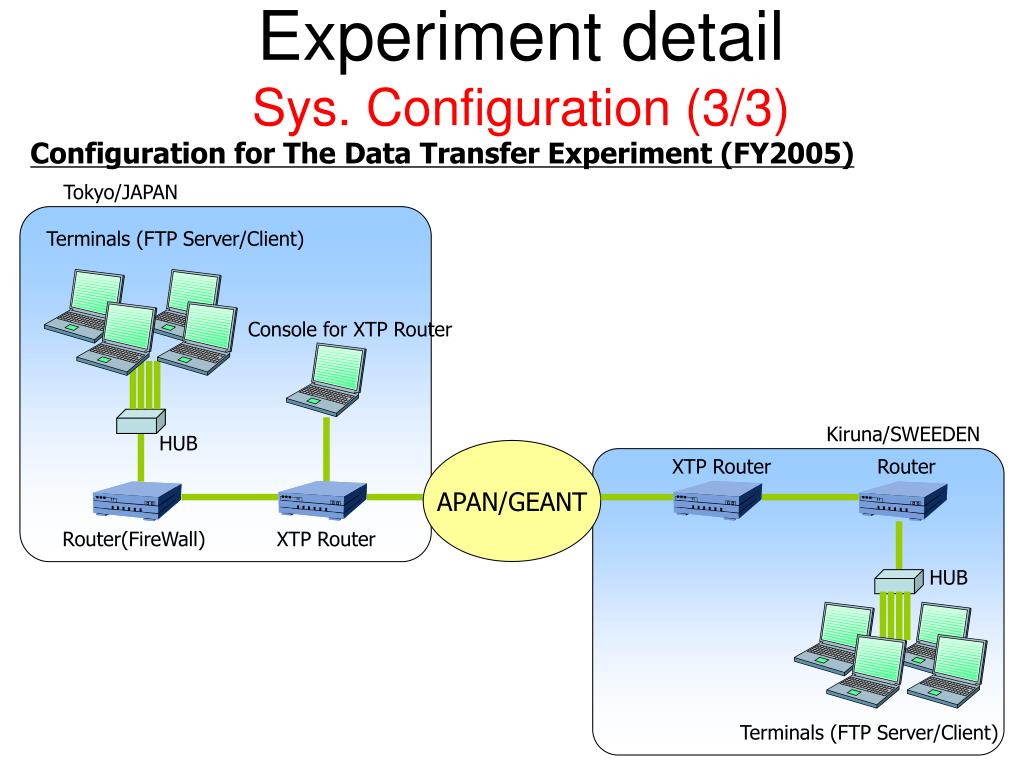 Experiment detail
Sys. Configuration (3/3)
Configuration for The Data Transfer Experiment (FY2005)

Tokyo/JAPAN
Terminals (FTP Server/Client)
Console for XTP Router
HUB
Router(FireWall)
XTP Router
APAN/GEANT
Kiruna/SWEEDEN
XTP Router
Router
HUB
Terminals (FTP Server/Client)